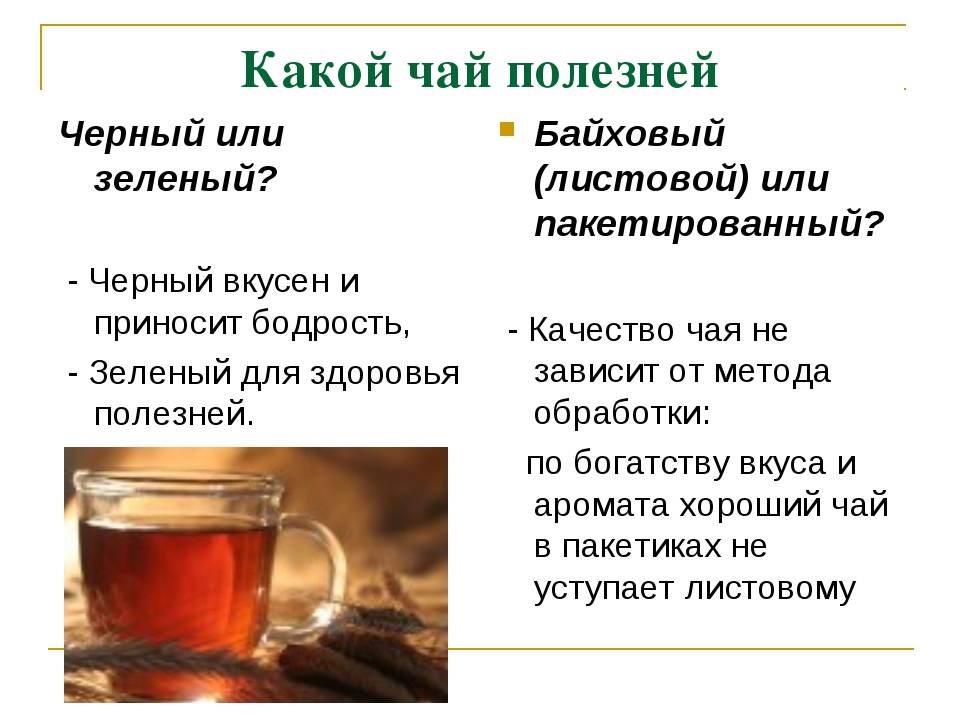 Какой чай полезней

Черный или зеленый?

- Черный вкусен и приносит бодрость,

- Зеленый для здоровья полезней.

Байховый (листовой) или пакетированный?

- Качество чая не зависит от метода обработки:

по богатству вкуса и аромата хороший чай в пакетиках не уступает листовому